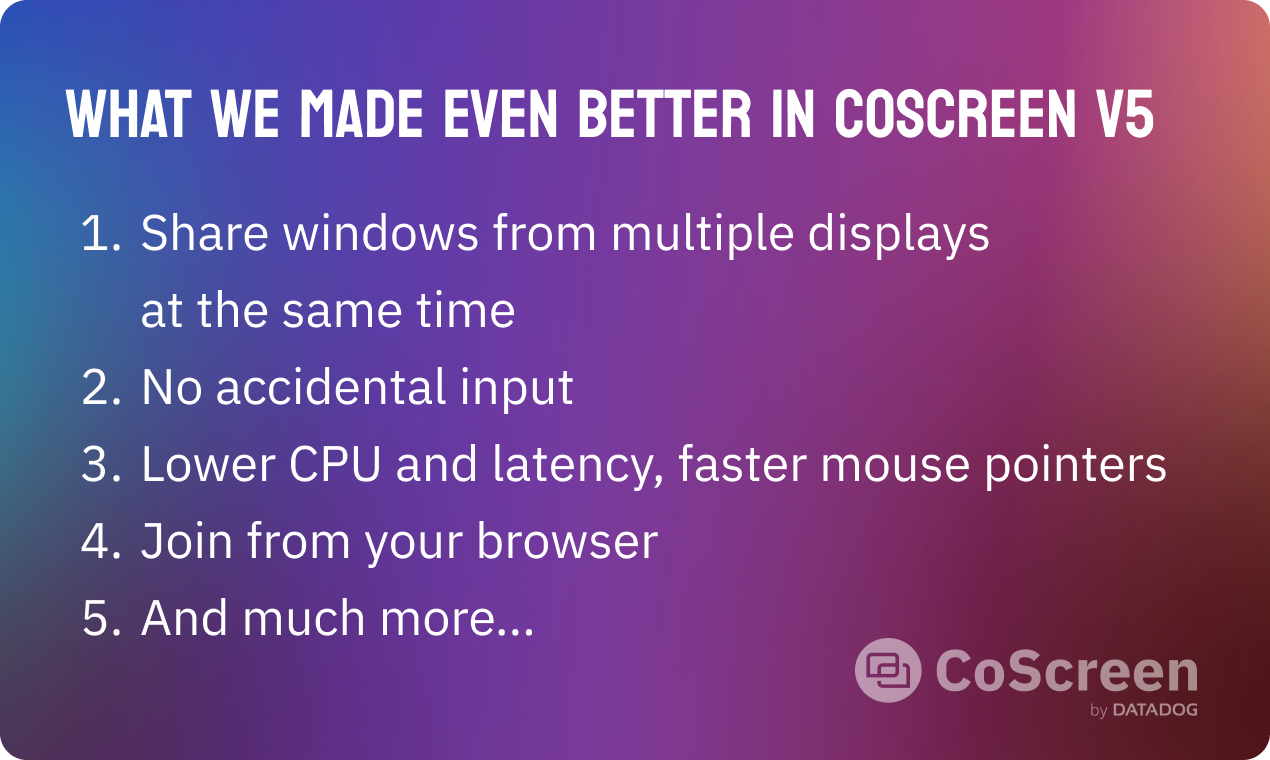 WHAT WE MADE EVEN BETTER IN COSCREEN V5

1. Share windows from multiple displays at the same time
2. No accidental input
3. Lower CPU and latency, faster mouse pointers
4. Join from your browser
5. And much more...

CoScreen
by DATADOG